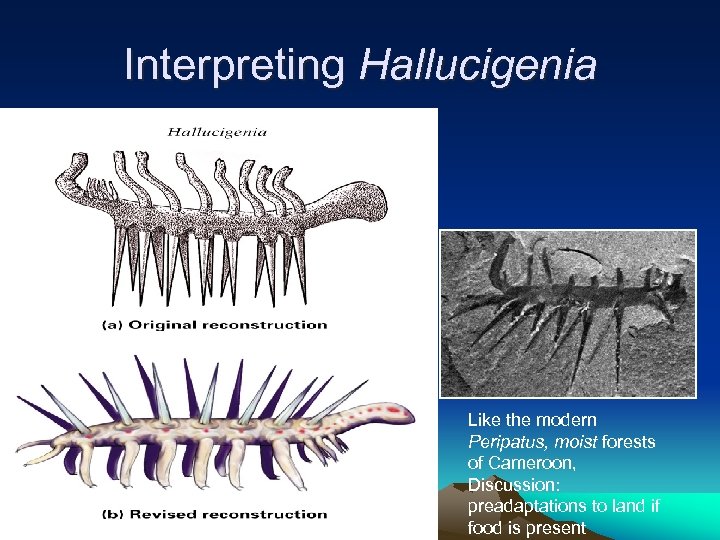 Interpreting Hallucigenia

Hallucigenia

(a) Original reconstruction

(b) Revised reconstruction

Like the modern Peripatus, moist forests of Cameroon, Discussion: preadaptations to land if food is present